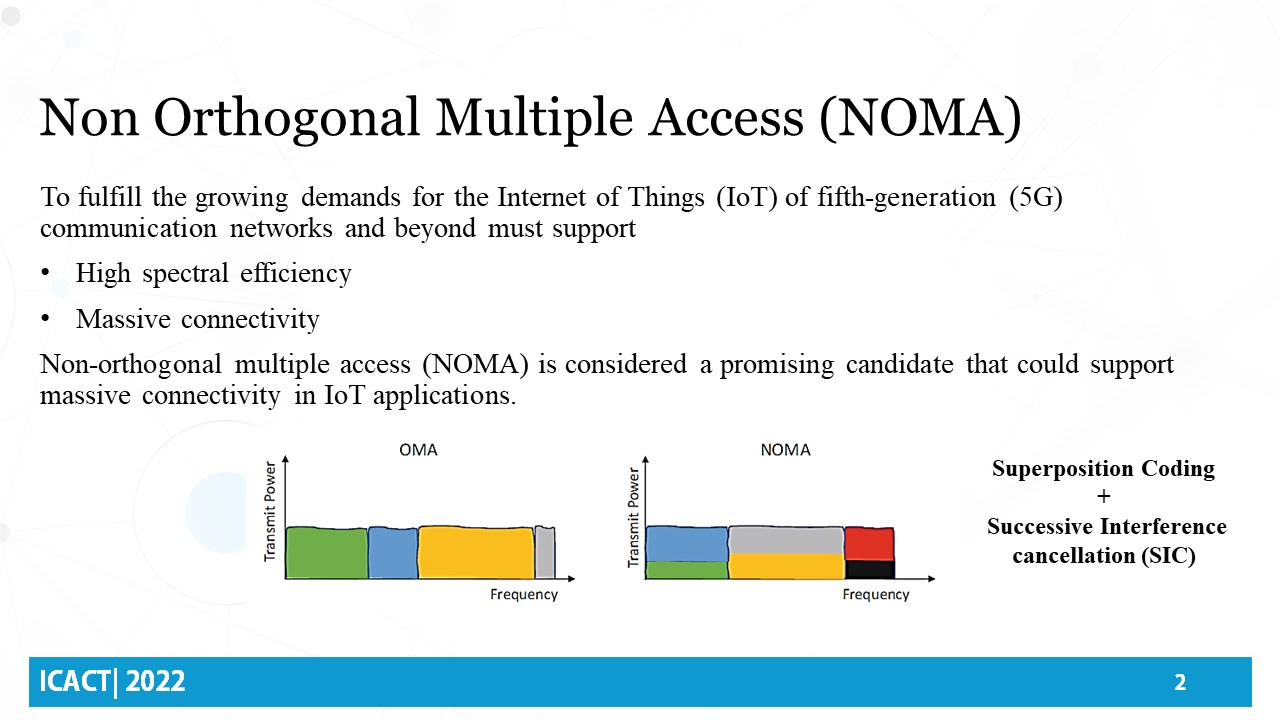 Non Orthogonal Multiple Access (NOMA)

To fulfill the growing demands for the Internet of Things (IoT) of fifth-generation (5G) communication networks and beyond must support

• High spectral efficiency

• Massive connectivity

Non-orthogonal multiple access (NOMA) is considered a promising candidate that could support massive connectivity in IoT applications.

OMA

Transmit Power

Frequency

NOMA

Transmit Power

Frequency

Superposition Coding
+
Successive Interference cancellation (SIC)

ICACT| 2022

2